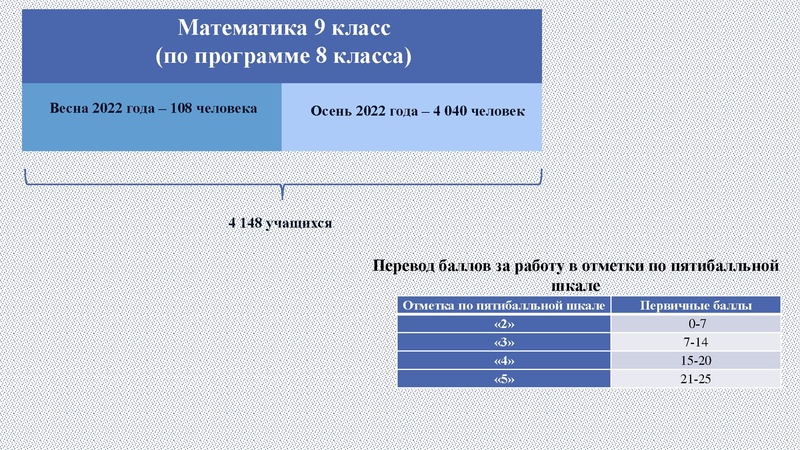 Математика 9 класс
(по программе 8 класса)

Весна 2022 года – 108 человека

Осень 2022 года – 4 040 человек

4 148 учащихся

Перевод баллов за работу в отметки по пятибалльной шкале

| Отметка по пятибалльной шкале | Первичные баллы |
|---|---|
| «2» | 0-7 |
| «3» | 7-14 |
| «4» | 15-20 |
| «5» | 21-25 |